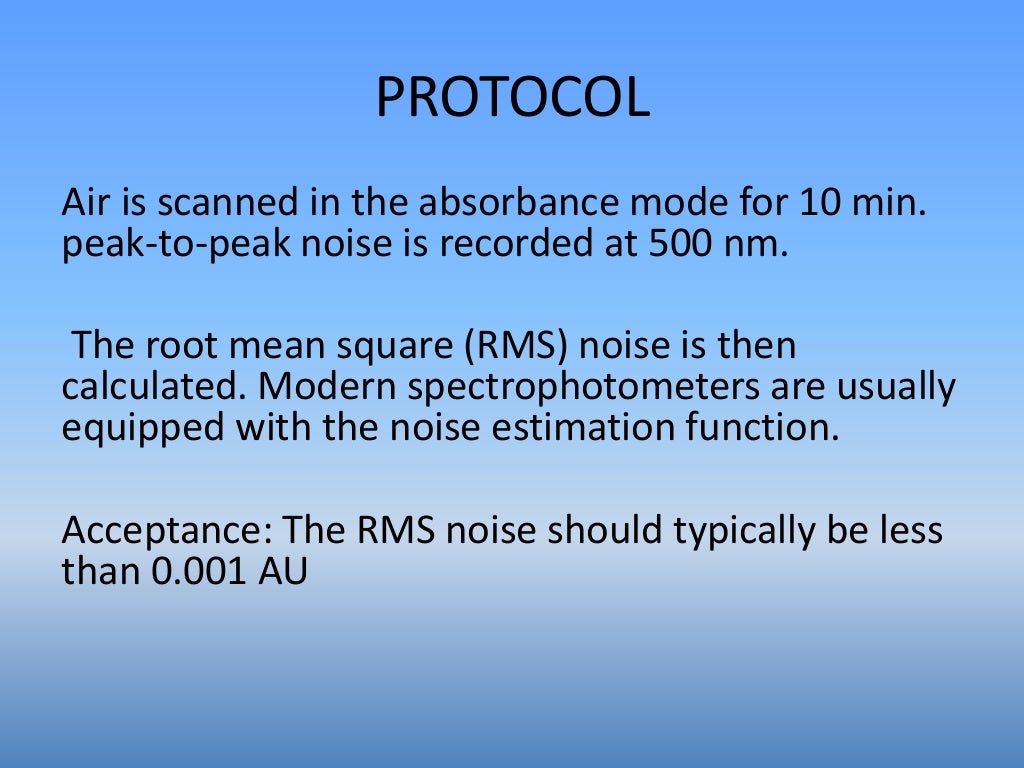 PROTOCOL

Air is scanned in the absorbance mode for 10 min. peak-to-peak noise is recorded at 500 nm.

The root mean square (RMS) noise is then calculated. Modern spectrophotometers are usually equipped with the noise estimation function.

Acceptance: The RMS noise should typically be less than 0.001 AU